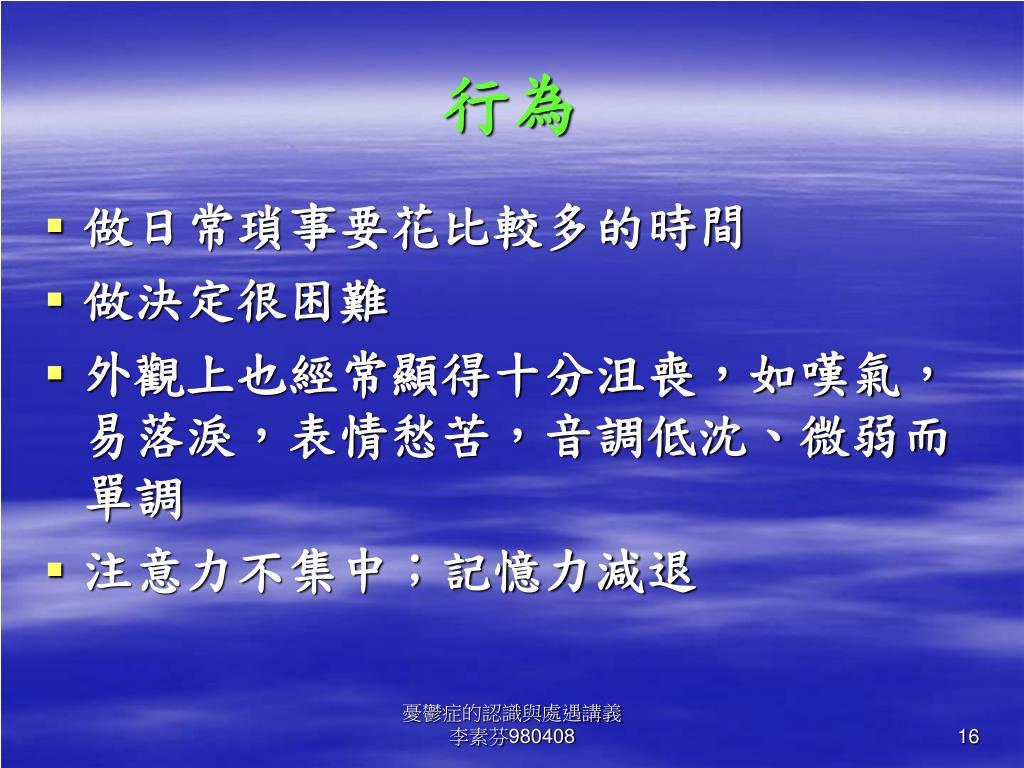 行為

▪ 做日常瑣事要花比較多的時間
▪ 做決定很困難
▪ 外觀上也經常顯得十分沮喪，如嘆氣，易落淚，表情愁苦，音調低沈、微弱而單調
▪ 注意力不集中；記憶力減退

憂鬱症的認識與處遇講義
李素芬980408

16